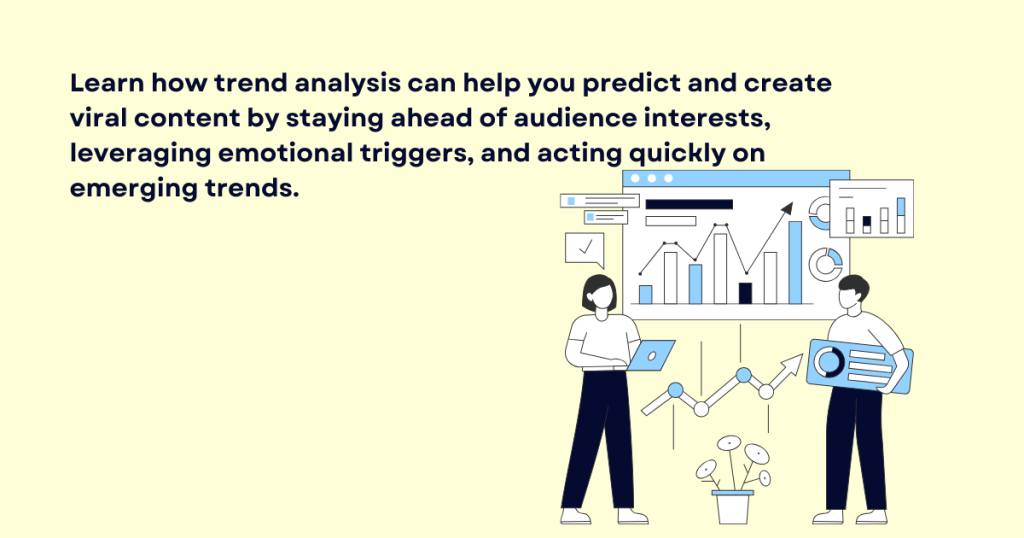 Learn how trend analysis can help you predict and create viral content by staying ahead of audience interests, leveraging emotional triggers, and acting quickly on emerging trends.